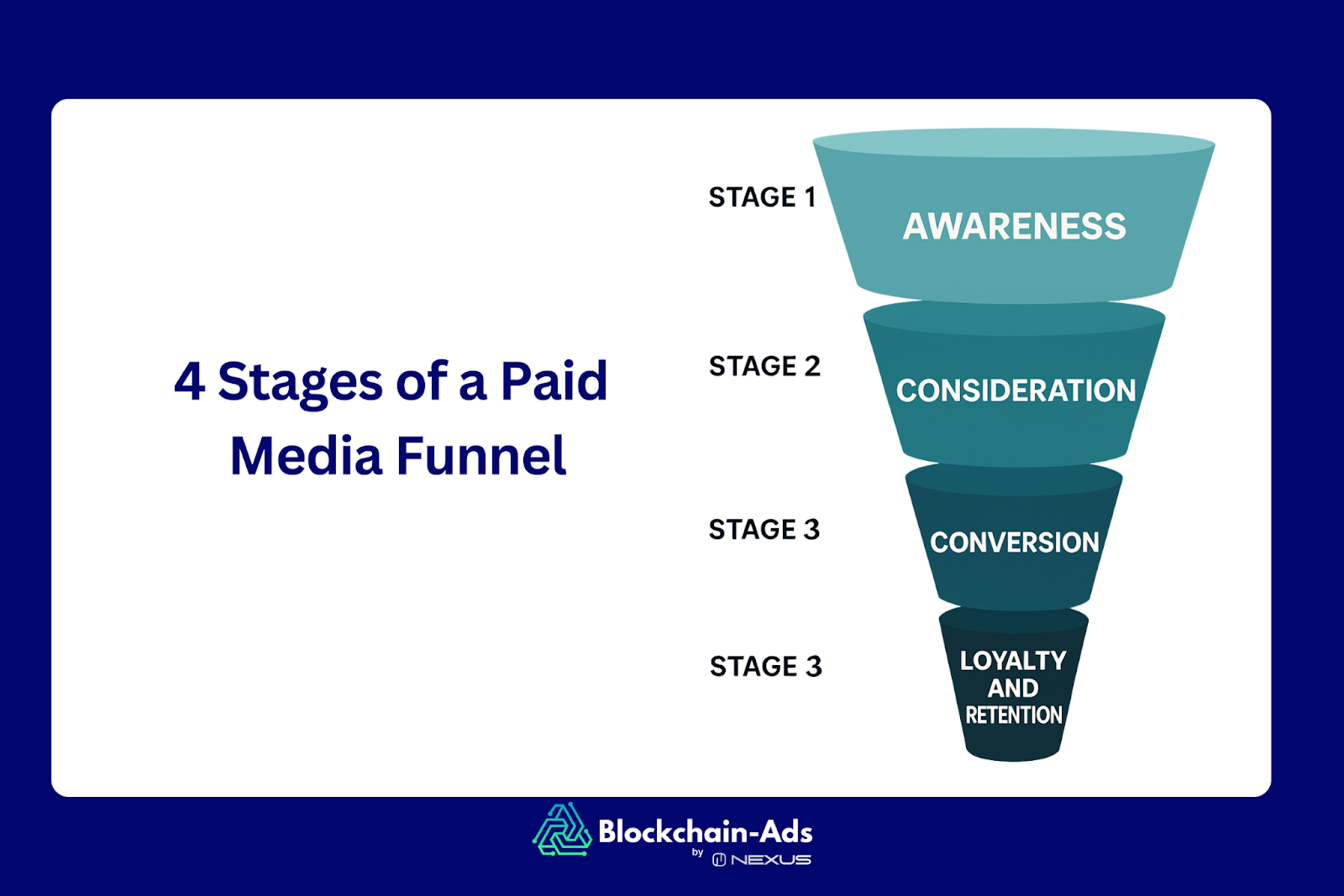 4 Stages of a Paid Media Funnel

STAGE 1
AWARENESS

STAGE 2
CONSIDERATION

STAGE 3
CONVERSION

STAGE 3
LOYALTY AND RETENTION

Blockchain-Ads
by NEXUS